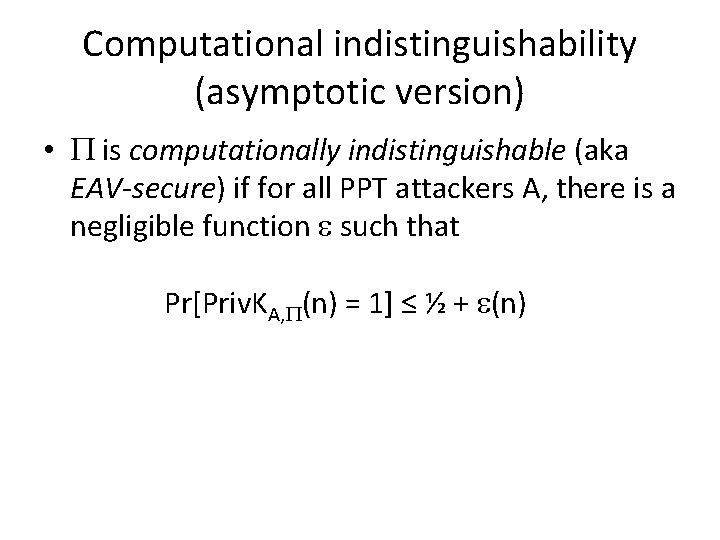 Computational indistinguishability (asymptotic version)

• $\Pi$ is computationally indistinguishable (aka EAV-secure) if for all PPT attackers A, there is a negligible function $\varepsilon$ such that

$\Pr[\text{PrivK}_{A,\Pi}(n) = 1] \leq \frac{1}{2} + \varepsilon(n)$